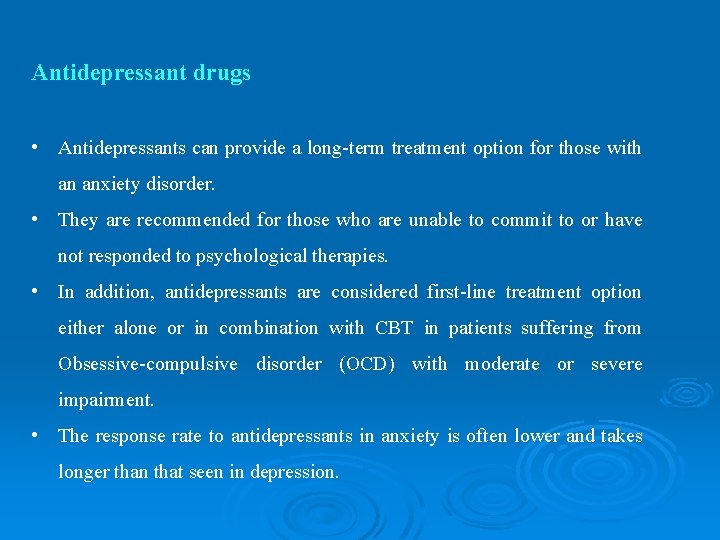 Antidepressant drugs

• Antidepressants can provide a long-term treatment option for those with an anxiety disorder.

• They are recommended for those who are unable to commit to or have not responded to psychological therapies.

• In addition, antidepressants are considered first-line treatment option either alone or in combination with CBT in patients suffering from Obsessive-compulsive disorder (OCD) with moderate or severe impairment.

• The response rate to antidepressants in anxiety is often lower and takes longer than that seen in depression.